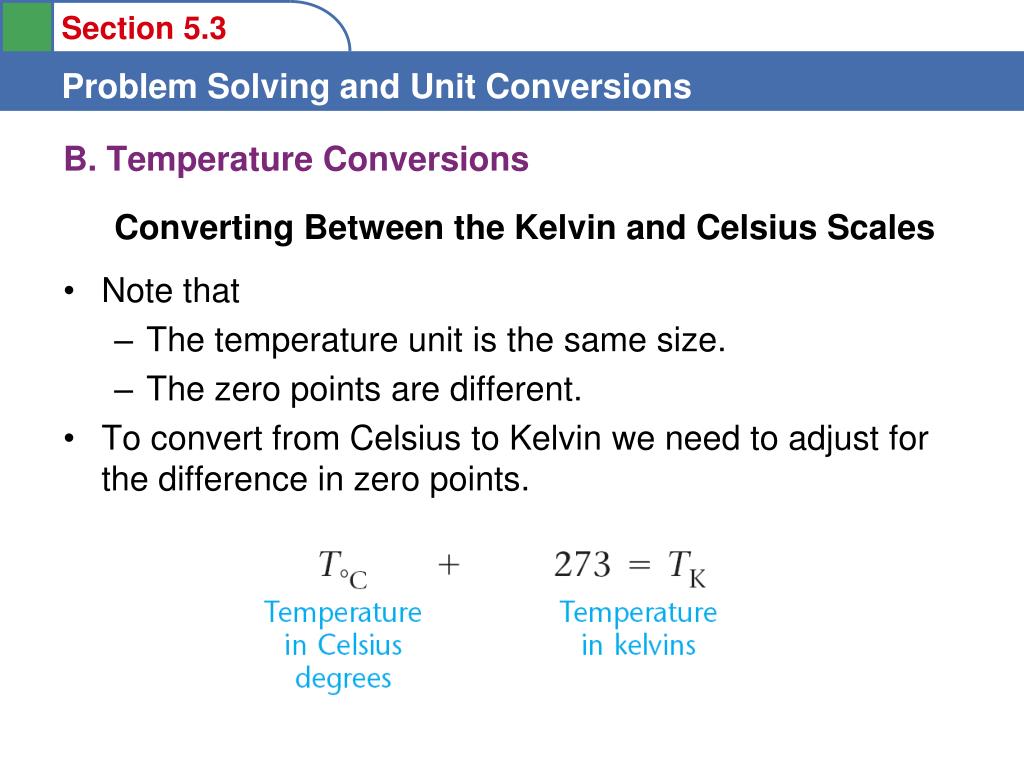 Section 5.3

Problem Solving and Unit Conversions

B. Temperature Conversions

Converting Between the Kelvin and Celsius Scales

• Note that
– The temperature unit is the same size.
– The zero points are different.
• To convert from Celsius to Kelvin we need to adjust for the difference in zero points.

$T_{°C} + 273 = T_K$

Temperature in Celsius degrees

Temperature in kelvins